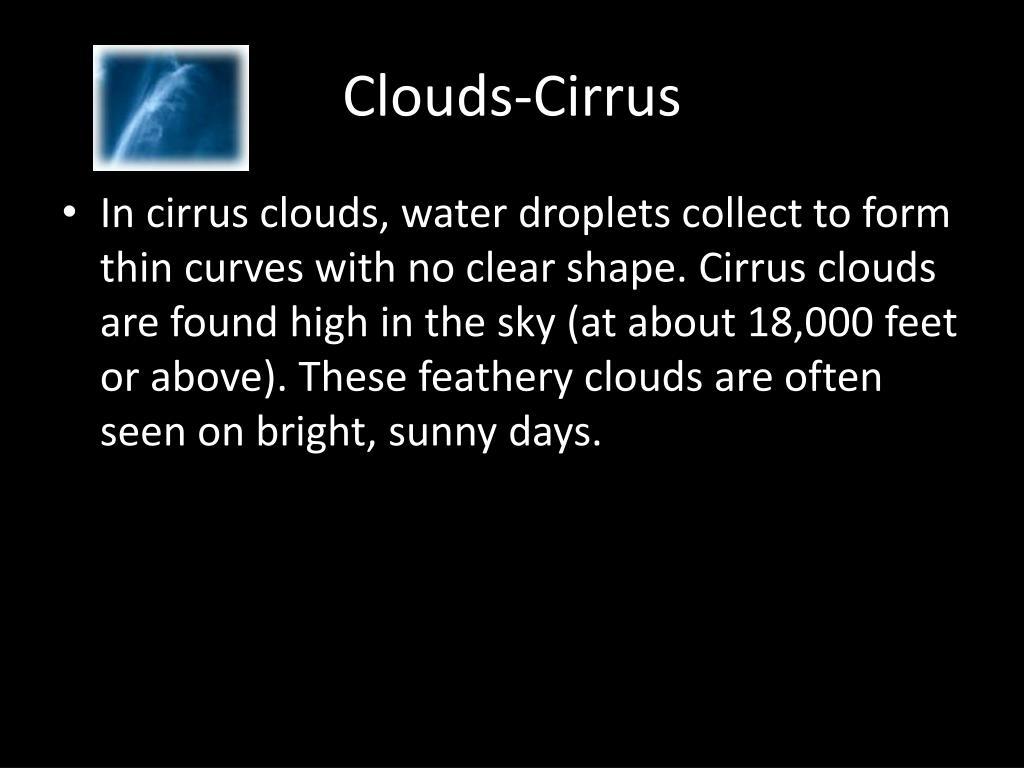 Clouds-Cirrus

• In cirrus clouds, water droplets collect to form thin curves with no clear shape. Cirrus clouds are found high in the sky (at about 18,000 feet or above). These feathery clouds are often seen on bright, sunny days.